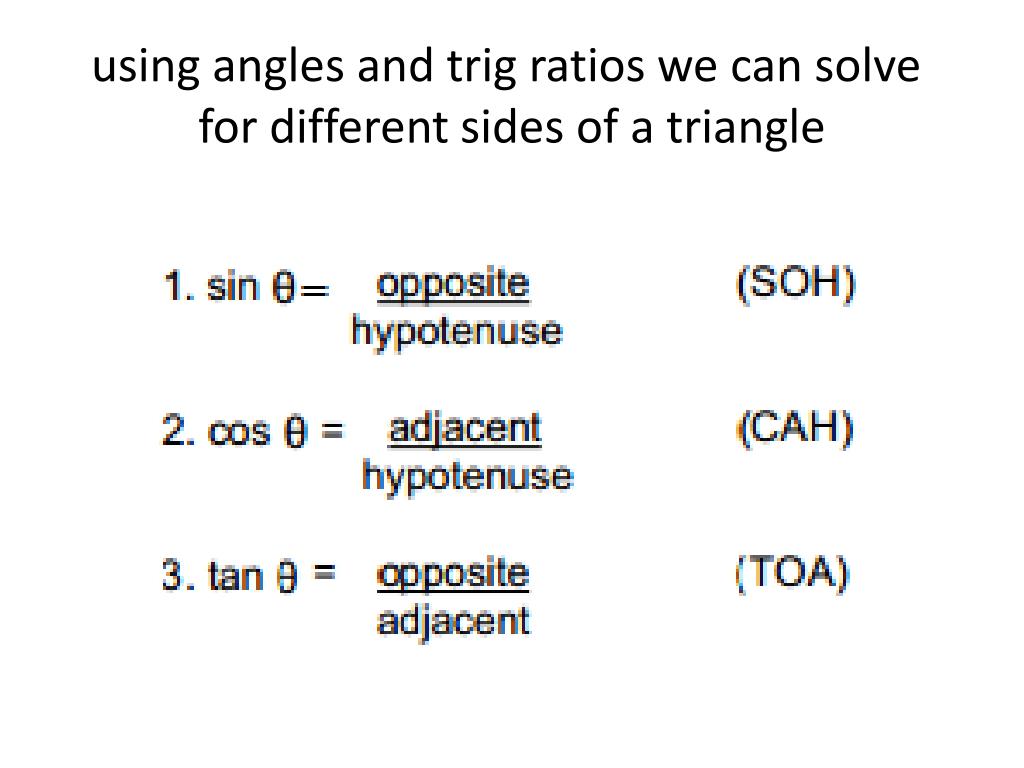 using angles and trig ratios we can solve for different sides of a triangle

1. $\sin \theta = \frac{\text{opposite}}{\text{hypotenuse}}$ (SOH)

2. $\cos \theta = \frac{\text{adjacent}}{\text{hypotenuse}}$ (CAH)

3. $\tan \theta = \frac{\text{opposite}}{\text{adjacent}}$ (TOA)